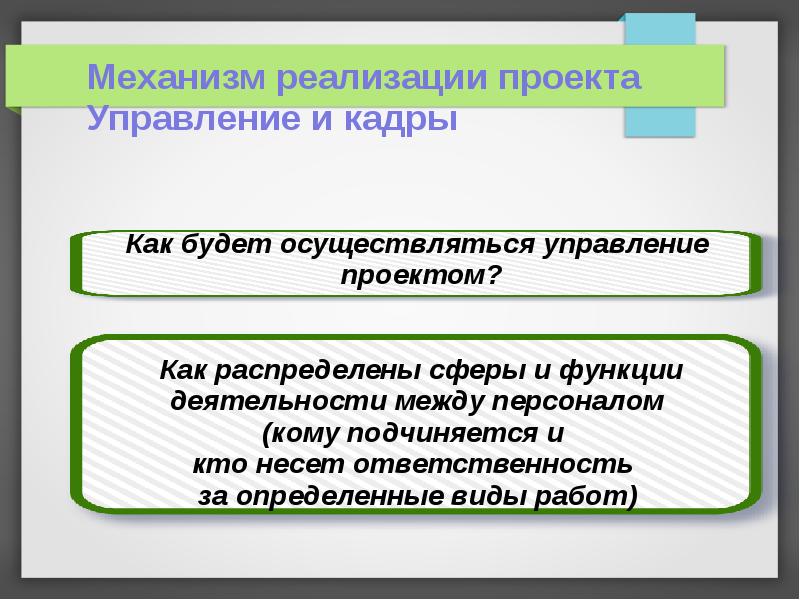 Механизм реализации проекта
Управление и кадры

Как будет осуществляться управление проектом?

Как распределены сферы и функции деятельности между персоналом (кому подчиняется и кто несет ответственность за определенные виды работ)